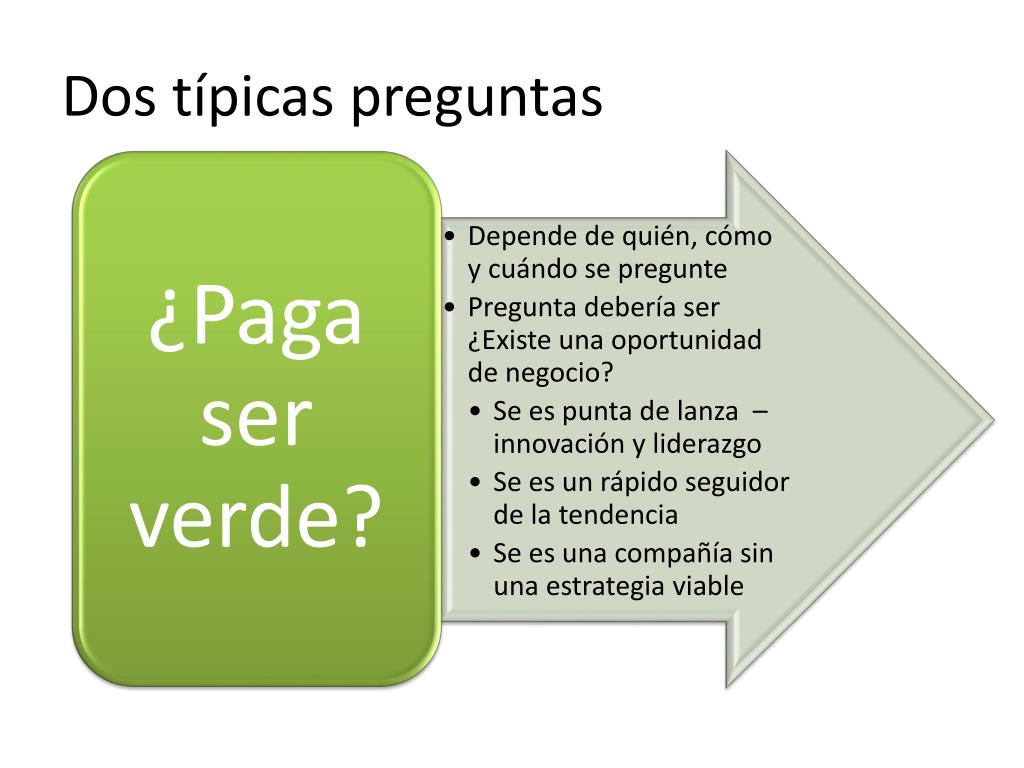 Dos típicas preguntas

¿Paga ser verde?

• Depende de quién, cómo y cuándo se pregunte
• Pregunta debería ser ¿Existe una oportunidad de negocio?
  • Se es punta de lanza – innovación y liderazgo
  • Se es un rápido seguidor de la tendencia
  • Se es una compañía sin una estrategia viable